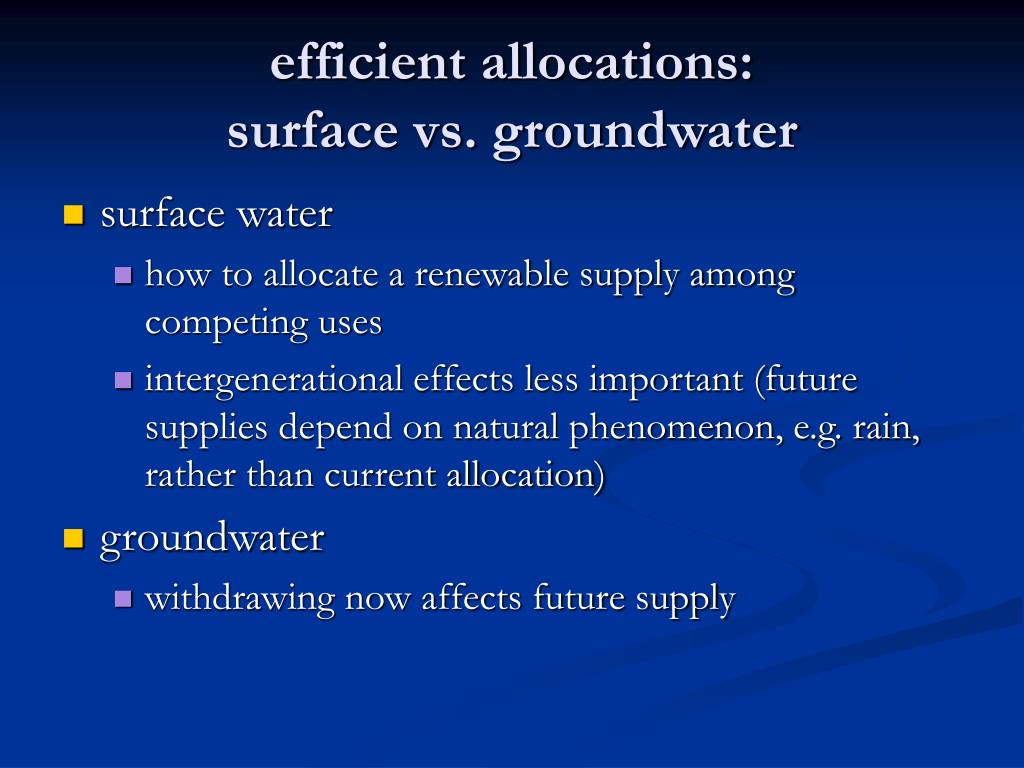 efficient allocations:
surface vs. groundwater

- surface water
  - how to allocate a renewable supply among competing uses
  - intergenerational effects less important (future supplies depend on natural phenomenon, e.g. rain, rather than current allocation)
- groundwater
  - withdrawing now affects future supply